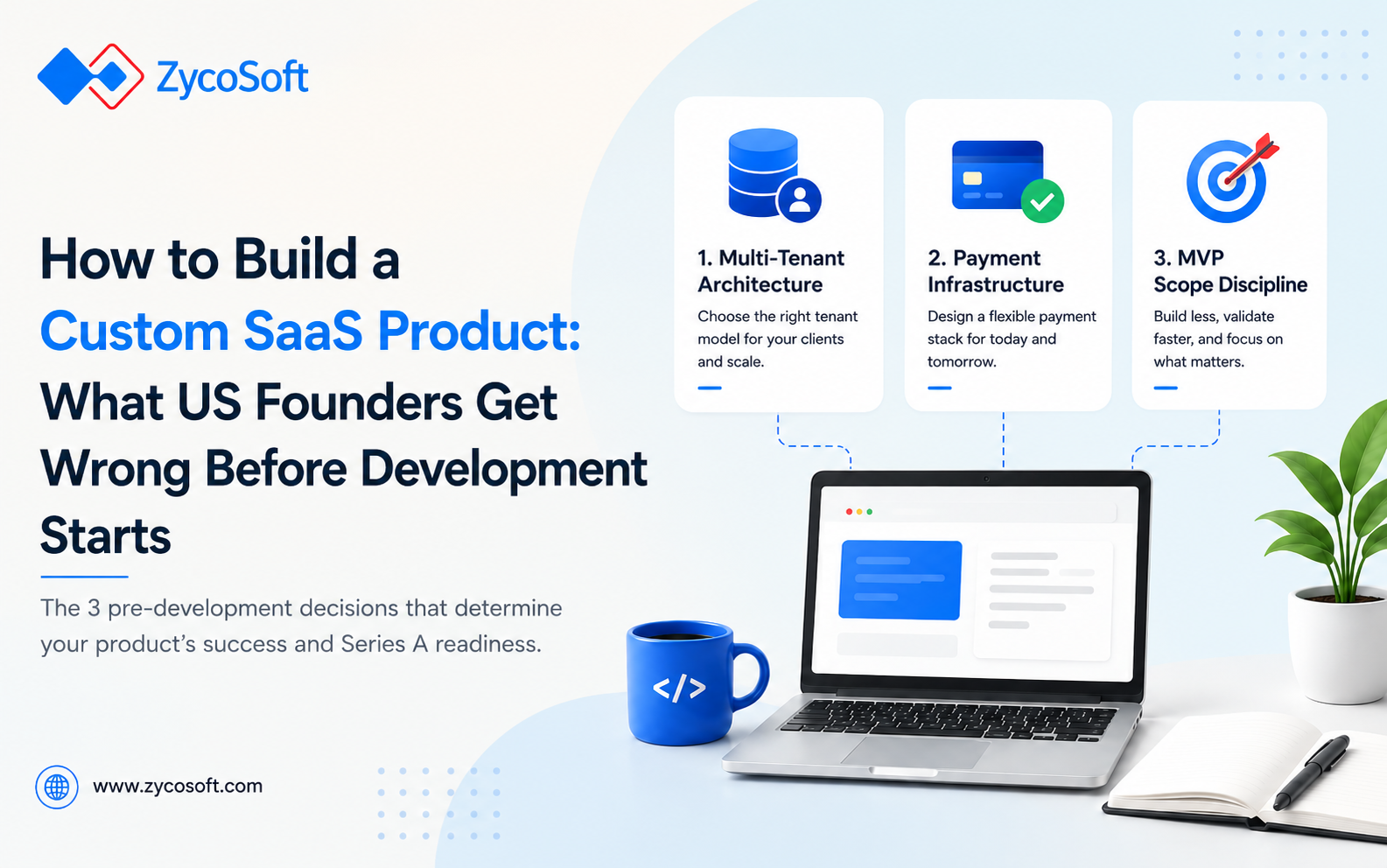 ZycoSoft

How to Build a Custom SaaS Product: What US Founders Get Wrong Before Development Starts

The 3 pre-development decisions that determine your product's success and Series A readiness.

1. Multi-Tenant Architecture
Choose the right tenant model for your clients and scale.

2. Payment Infrastructure
Design a flexible payment stack for today and tomorrow.

3. MVP Scope Discipline
Build less, validate faster, and focus on what matters.

</>

www.zycosoft.com